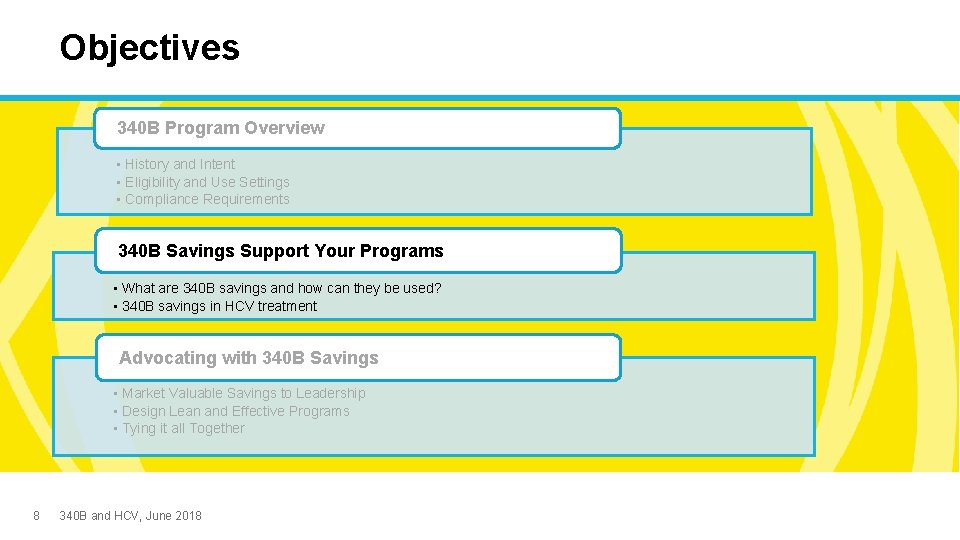 Objectives

340B Program Overview

• History and Intent
• Eligibility and Use Settings
• Compliance Requirements

340B Savings Support Your Programs

• What are 340B savings and how can they be used?
• 340B savings in HCV treatment

Advocating with 340B Savings

• Market Valuable Savings to Leadership
• Design Lean and Effective Programs
• Tying it all Together

8 340B and HCV, June 2018